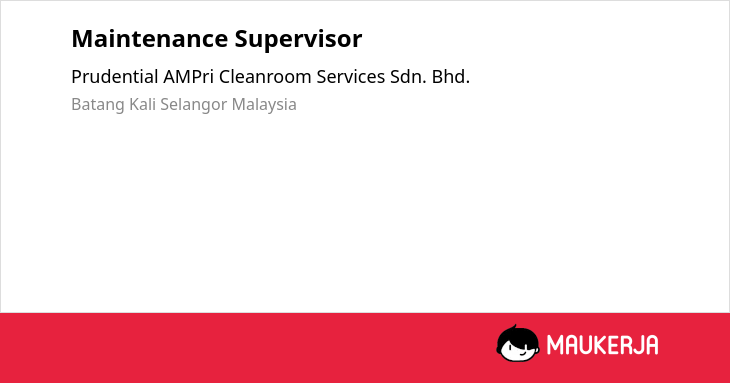 Maintenance Supervisor

Prudential AMPri Cleanroom Services Sdn. Bhd.

Batang Kali Selangor Malaysia

MAUKERJA